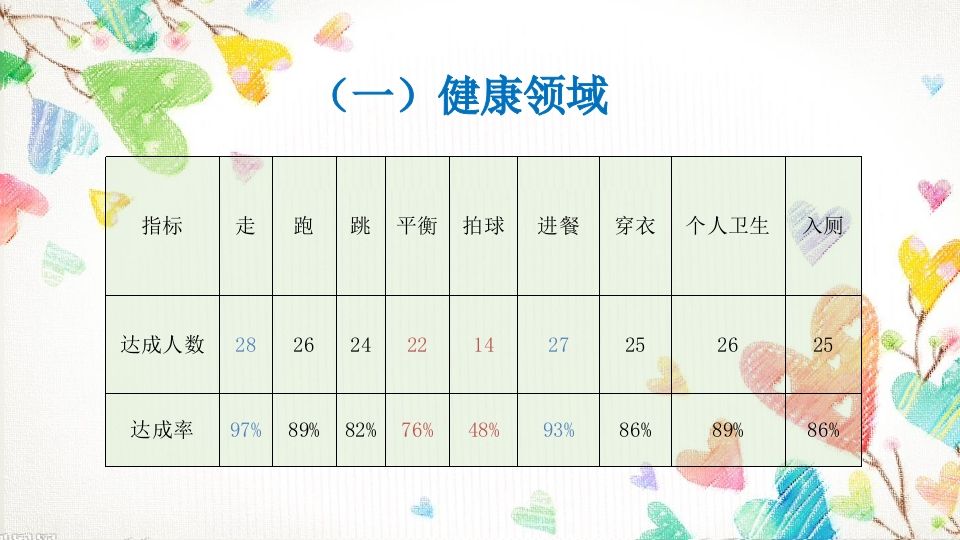 （一）健康领域

| 指标 | 走 | 跑 | 跳 | 平衡 | 拍球 | 进餐 | 穿衣 | 个人卫生 | 入厕 |
|---|---|---|---|---|---|---|---|---|---|
| 达成人数 | 28 | 26 | 24 | 22 | 14 | 27 | 25 | 26 | 25 |
| 达成率 | 97% | 89% | 82% | 76% | 48% | 93% | 86% | 89% | 86% |